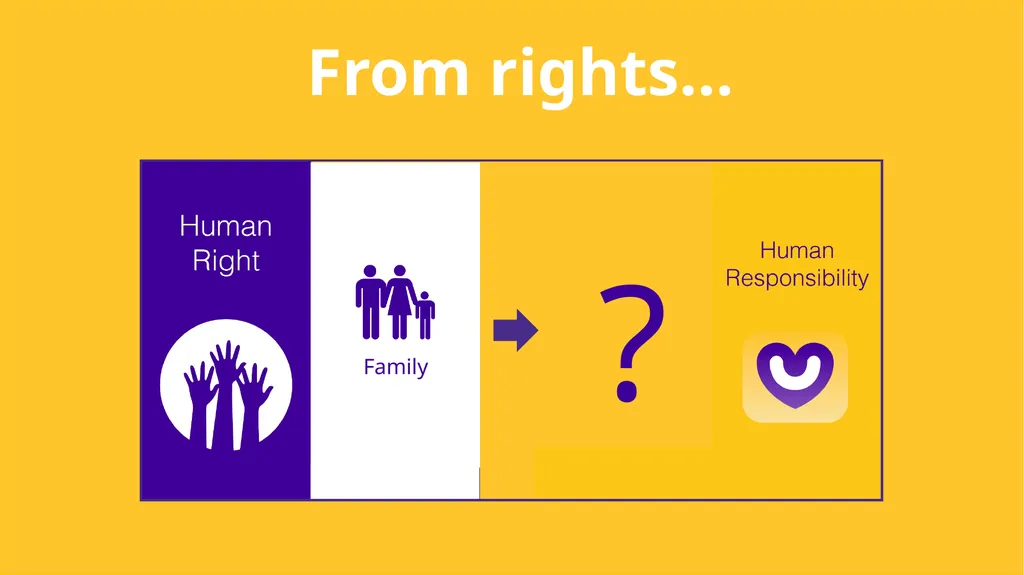 From rights...

Human Right

Family

?

Human Responsibility